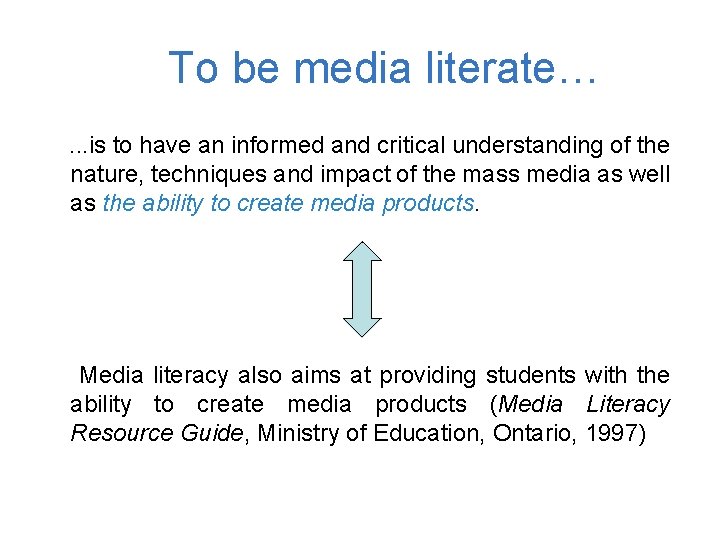 To be media literate…

...is to have an informed and critical understanding of the nature, techniques and impact of the mass media as well as the ability to create media products.

Media literacy also aims at providing students with the ability to create media products (Media Literacy Resource Guide, Ministry of Education, Ontario, 1997)